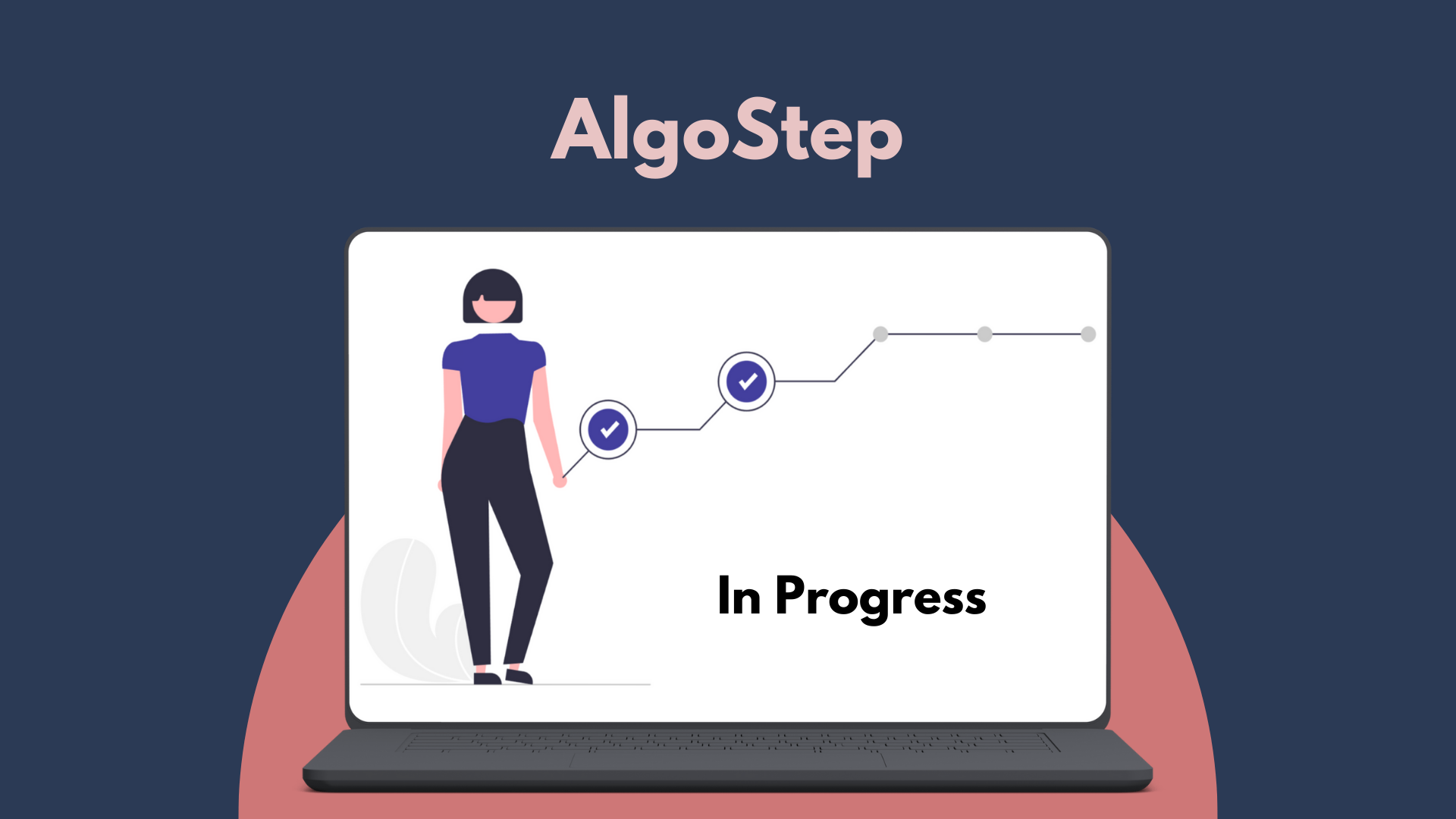 AlgoStep

In Progress